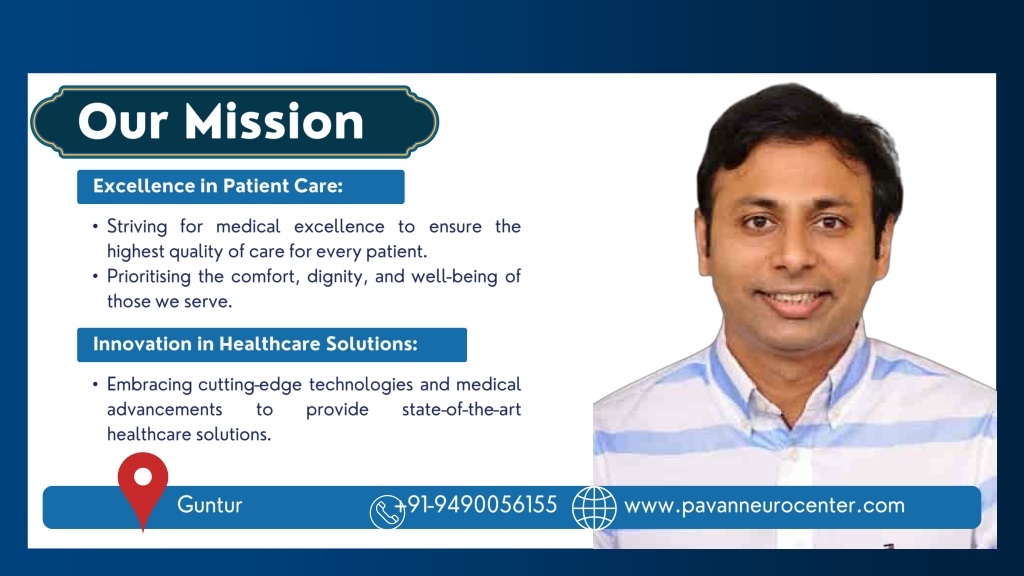 Our Mission

Excellence in Patient Care:

• Striving for medical excellence to ensure the highest quality of care for every patient.
• Prioritising the comfort, dignity, and well-being of those we serve.

Innovation in Healthcare Solutions:

• Embracing cutting-edge technologies and medical advancements to provide state-of-the-art healthcare solutions.

Guntur
+91-9490056155
www.pavanneurocenter.com